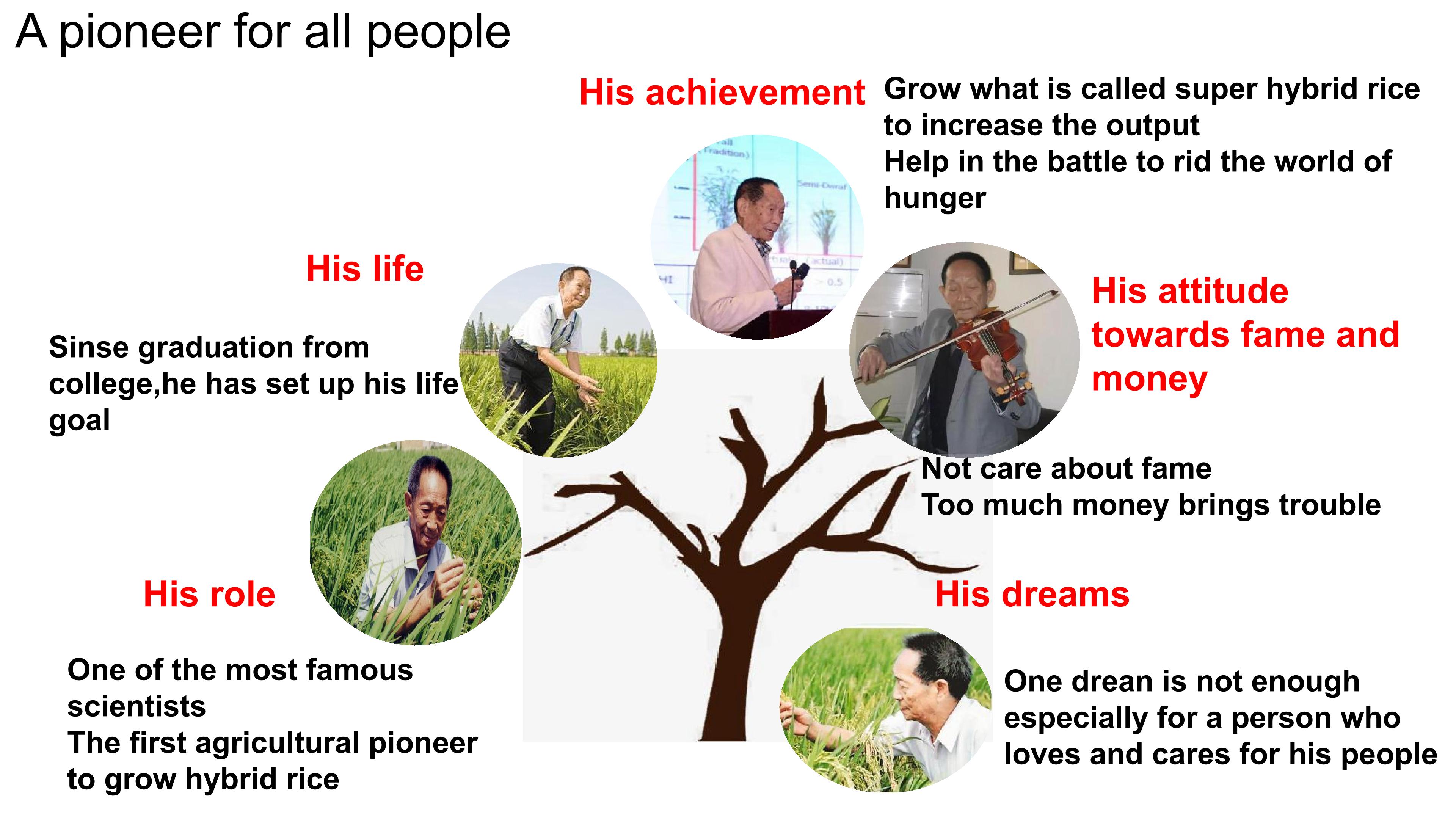 A pioneer for all people

His achievement

Grow what is called super hybrid rice to increase the output
Help in the battle to rid the world of hunger

His life

Sinse graduation from college,he has set up his life goal

His attitude towards fame and money

Not care about fame
Too much money brings trouble

His role

One of the most famous scientists
The first agricultural pioneer to grow hybrid rice

His dreams

One drean is not enough especially for a person who loves and cares for his people